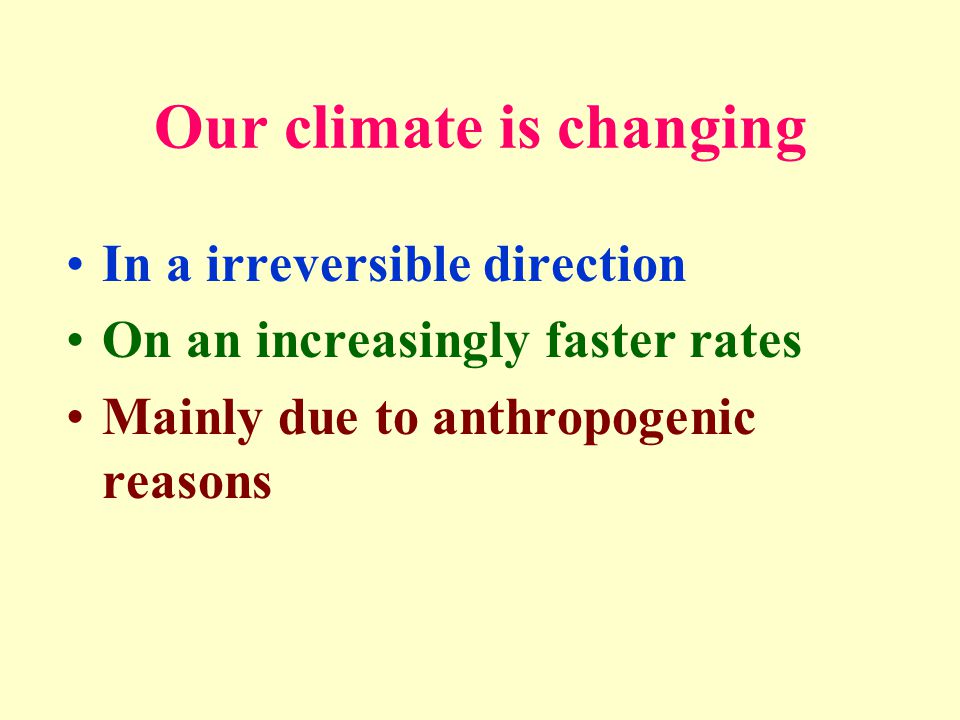 Our climate is changing

• In a irreversible direction
• On an increasingly faster rates
• Mainly due to anthropogenic reasons